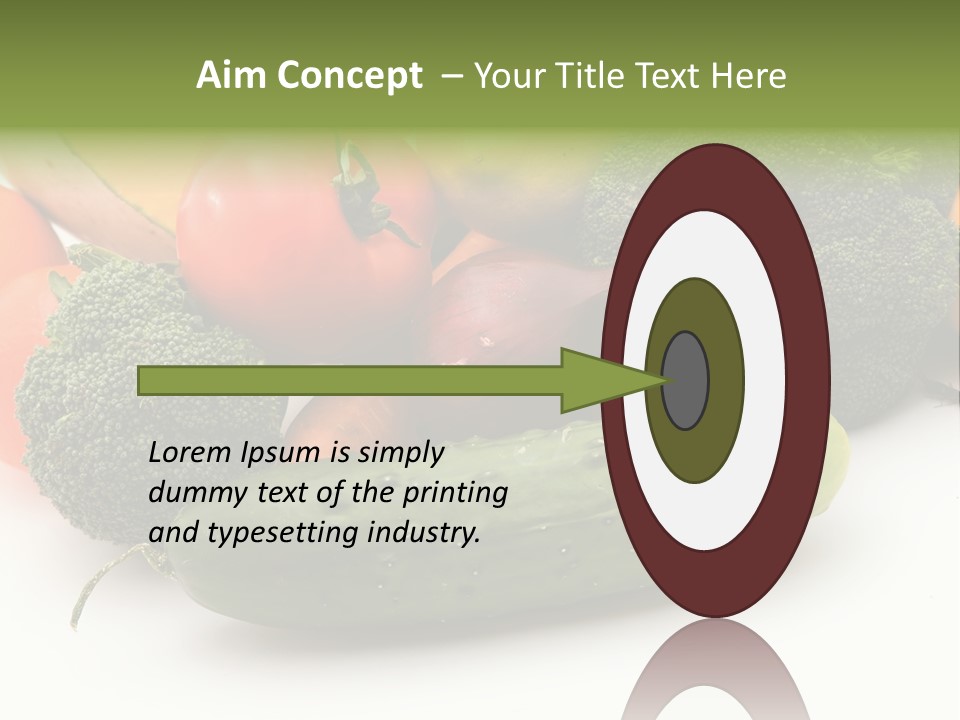 Aim Concept – Your Title Text Here

Lorem Ipsum is simply dummy text of the printing and typesetting industry.